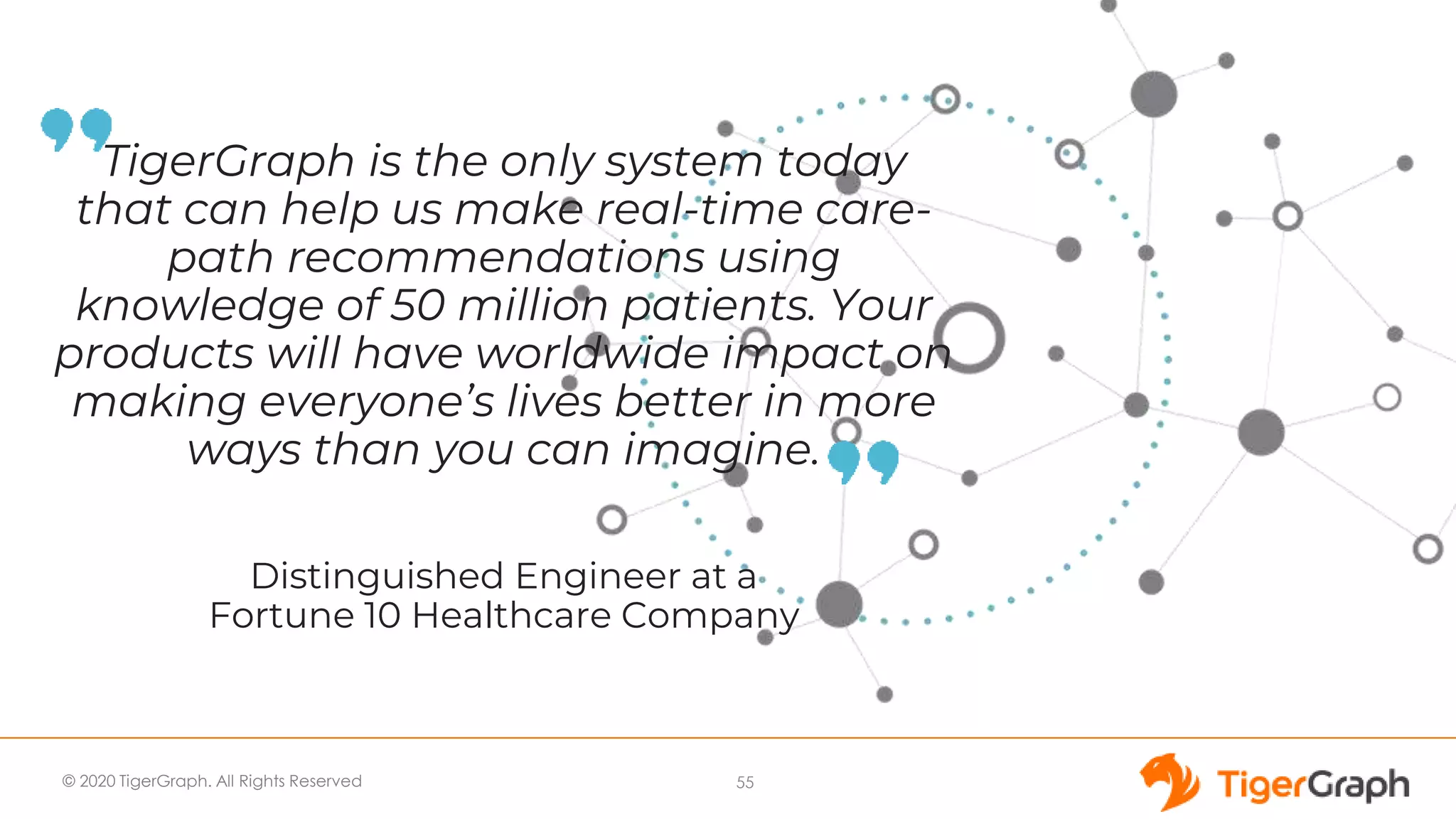 TigerGraph is the only system today that can help us make real-time care-path recommendations using knowledge of 50 million patients. Your products will have worldwide impact on making everyone's lives better in more ways than you can imagine.

Distinguished Engineer at a Fortune 10 Healthcare Company

© 2020 TigerGraph. All Rights Reserved

55

TigerGraph